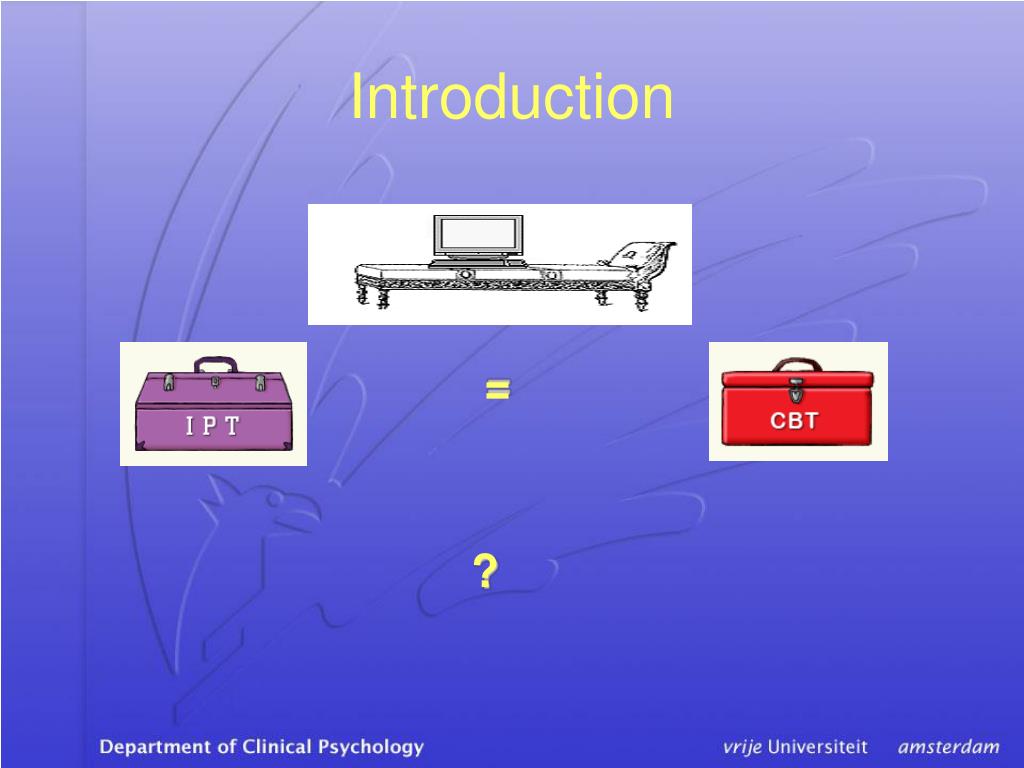 Introduction

I P T

=

CBT

?

Department of Clinical Psychology

vrije Universiteit amsterdam